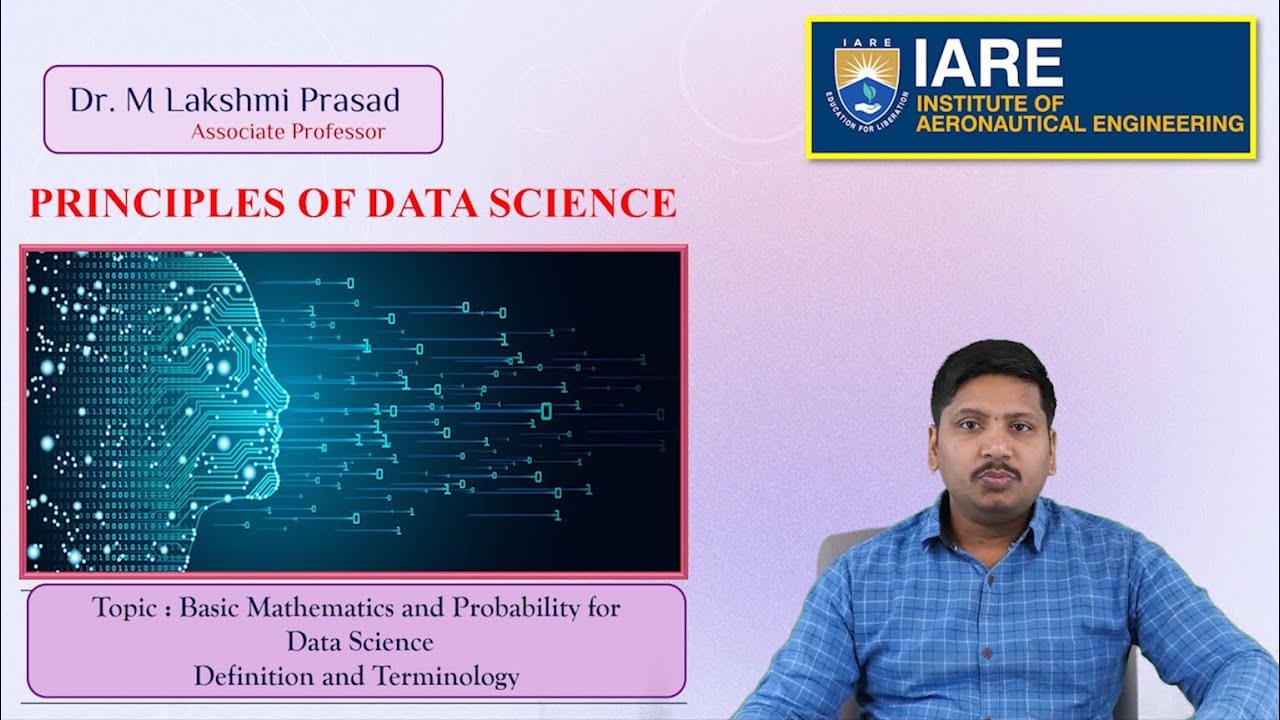 Dr. M Lakshmi Prasad
Associate Professor

IARE
EDUCATION FOR LIBERATION
IARE
INSTITUTE OF
AERONAUTICAL ENGINEERING

PRINCIPLES OF DATA SCIENCE

Topic : Basic Mathematics and Probability for Data Science
Definition and Terminology